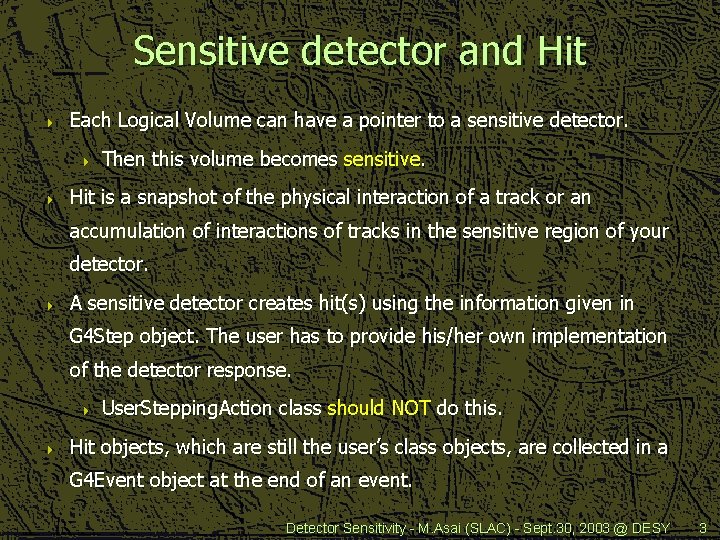 Sensitive detector and Hit

Each Logical Volume can have a pointer to a sensitive detector.

Then this volume becomes sensitive.

Hit is a snapshot of the physical interaction of a track or an accumulation of interactions of tracks in the sensitive region of your detector.

A sensitive detector creates hit(s) using the information given in G4Step object. The user has to provide his/her own implementation of the detector response.

UserSteppingAction class should NOT do this.

Hit objects, which are still the user's class objects, are collected in a G4Event object at the end of an event.

Detector Sensitivity - M.Asai (SLAC) - Sept.30, 2003 @ DESY 3